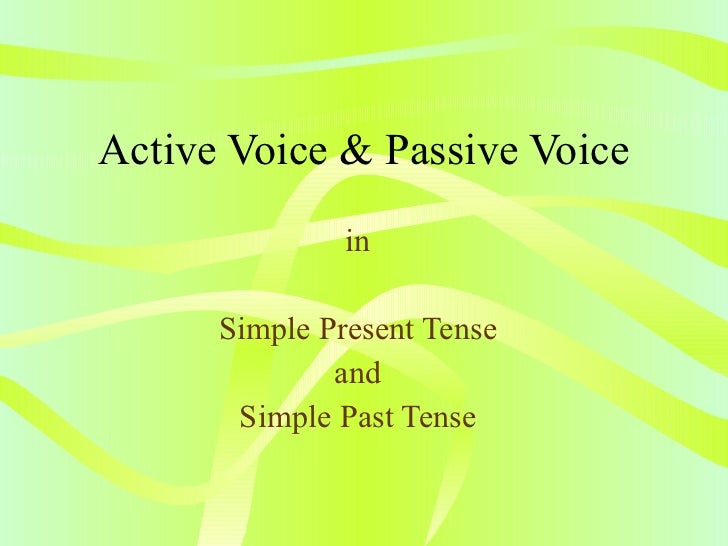 Active Voice & Passive Voice

in

Simple Present Tense
and
Simple Past Tense